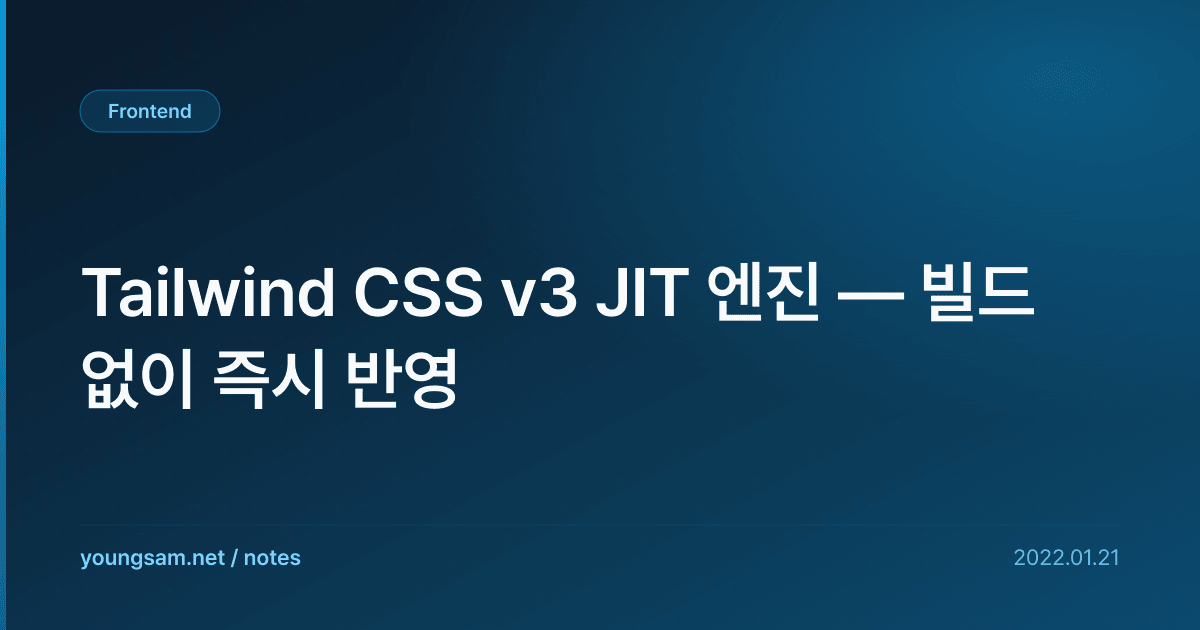 Frontend

Tailwind CSS v3 JIT 엔진 — 빌드 없이 즉시 반영

youngsam.net / notes

2022.01.21